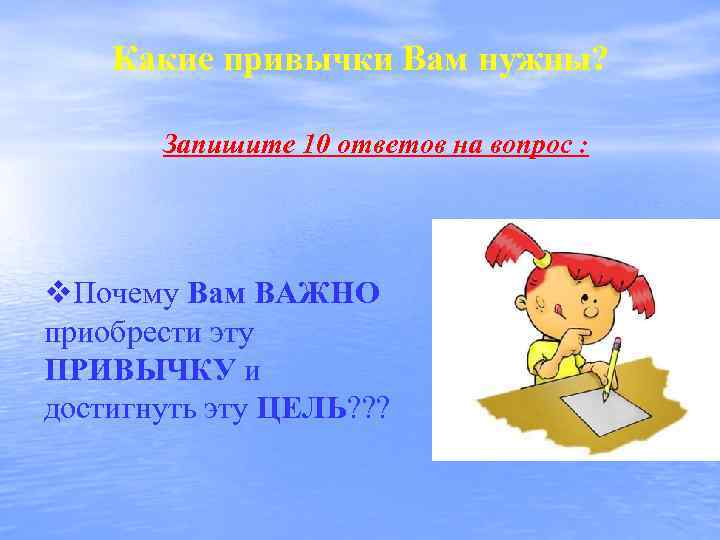 Какие привычки Вам нужны?

Запишите 10 ответов на вопрос :

❖Почему Вам ВАЖНО приобрести эту ПРИВЫЧКУ и достигнуть эту ЦЕЛЬ???